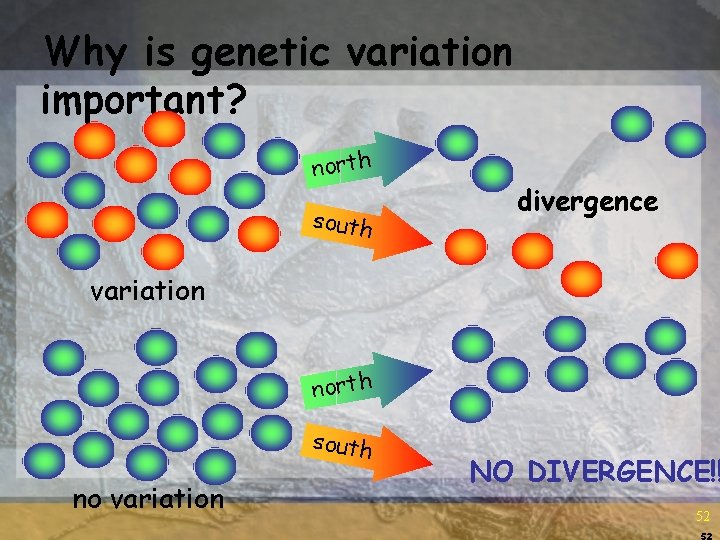 Why is genetic variation important?

north

south

divergence

variation

north

south

NO DIVERGENCE!!

no variation

52

52